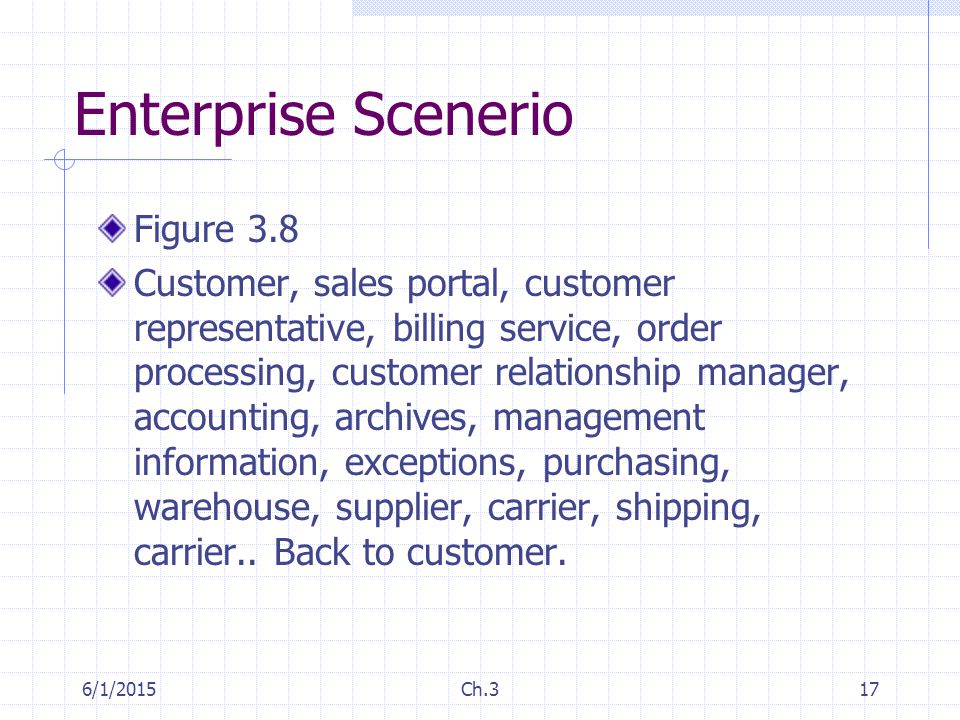 Enterprise Scenerio

Figure 3.8

Customer, sales portal, customer representative, billing service, order processing, customer relationship manager, accounting, archives, management information, exceptions, purchasing, warehouse, supplier, carrier, shipping, carrier.. Back to customer.

6/1/2015

Ch.3

17